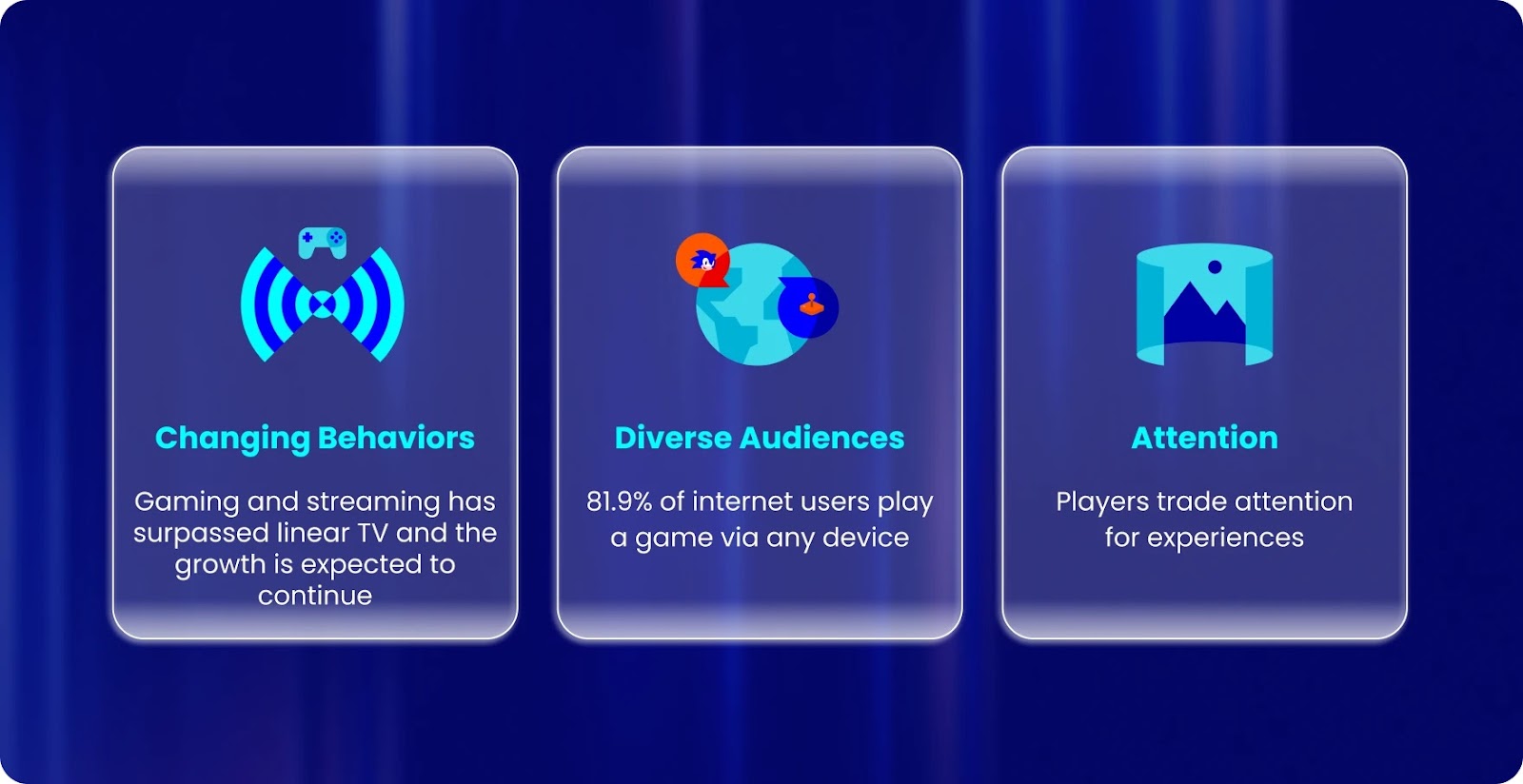 Changing Behaviors

Gaming and streaming has surpassed linear TV and the growth is expected to continue

Diverse Audiences

81.9% of internet users play a game via any device

Attention

Players trade attention for experiences